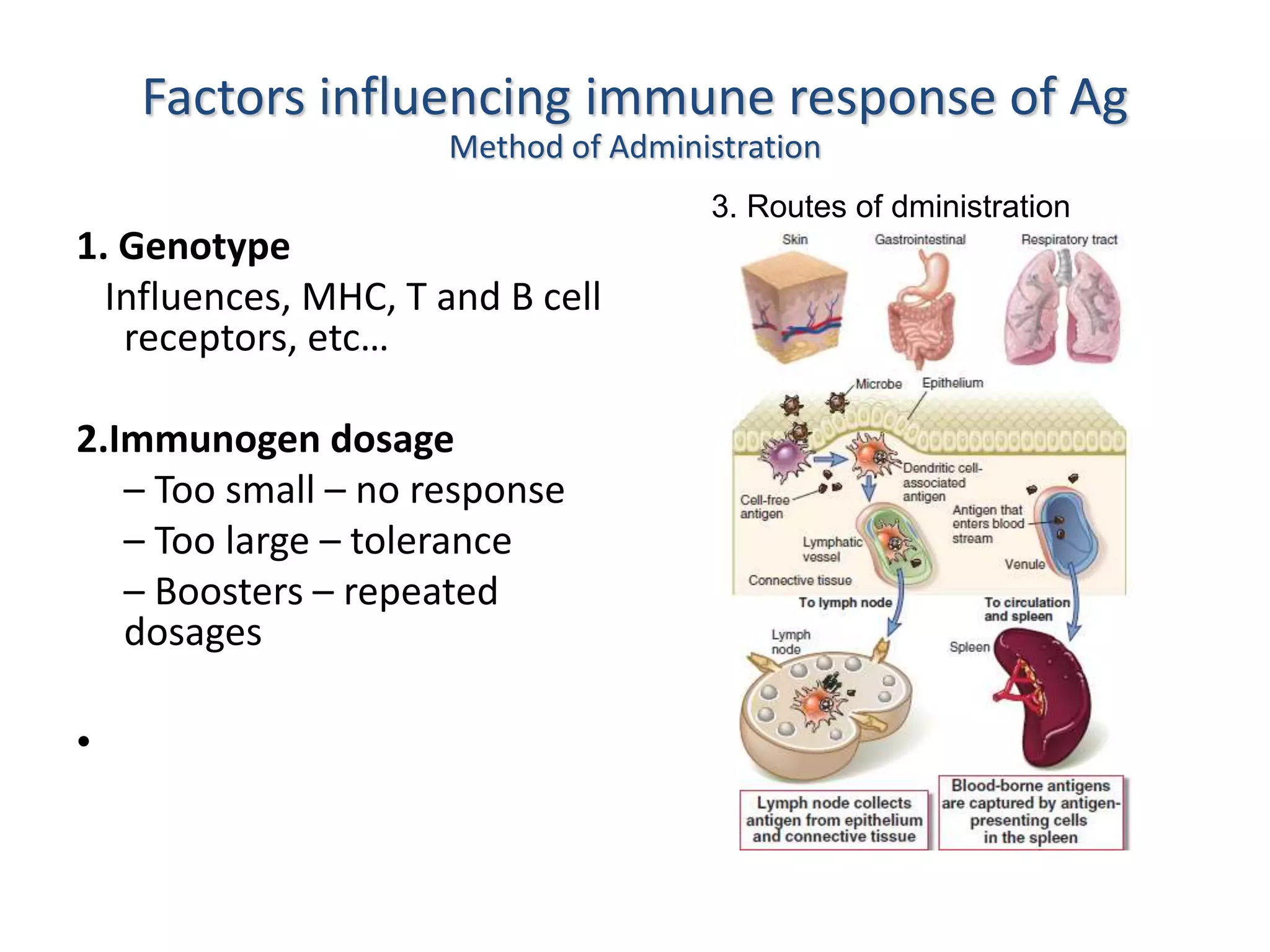 Factors influencing immune response of Ag
Method of Administration

1. Genotype
Influences, MHC, T and B cell receptors, etc…

2.Immunogen dosage
– Too small – no response
– Too large – tolerance
– Boosters – repeated dosages

•

3. Routes of dministration

Skin
Gastrointestinal
Respiratory tract

Microbe
Epithelium
Dendritic cell-associated antigen
Cell-free antigen
Antigen that enters blood stream
Lymphatic vessel
Venule
Connective tissue
To lymph node
To circulation and spleen
Lymph node
Spleen

Lymph node collects antigen from epithelium and connective tissue

Blood-borne antigens are captured by antigen-presenting cells in the spleen